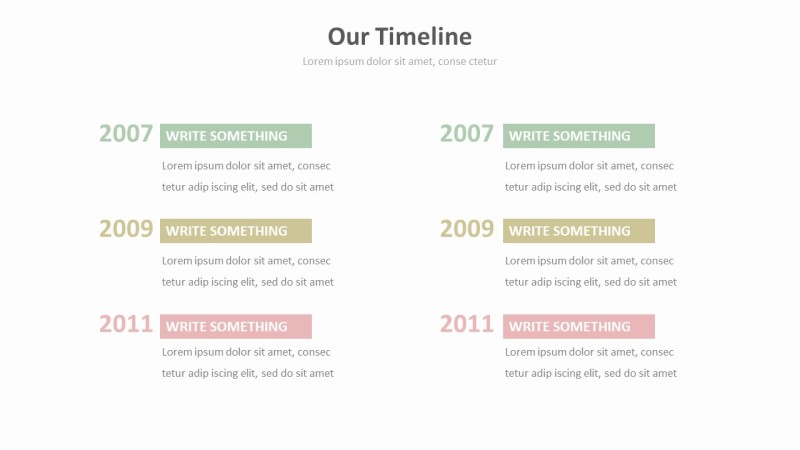 Our Timeline

Lorem ipsum dolor sit amet, conse ctetur

2007 WRITE SOMETHING

Lorem ipsum dolor sit amet, consec tetur adip iscing elit, sed do sit amet

2009 WRITE SOMETHING

Lorem ipsum dolor sit amet, consec tetur adip iscing elit, sed do sit amet

2011 WRITE SOMETHING

Lorem ipsum dolor sit amet, consec tetur adip iscing elit, sed do sit amet

2007 WRITE SOMETHING

Lorem ipsum dolor sit amet, consec tetur adip iscing elit, sed do sit amet

2009 WRITE SOMETHING

Lorem ipsum dolor sit amet, consec tetur adip iscing elit, sed do sit amet

2011 WRITE SOMETHING

Lorem ipsum dolor sit amet, consec tetur adip iscing elit, sed do sit amet